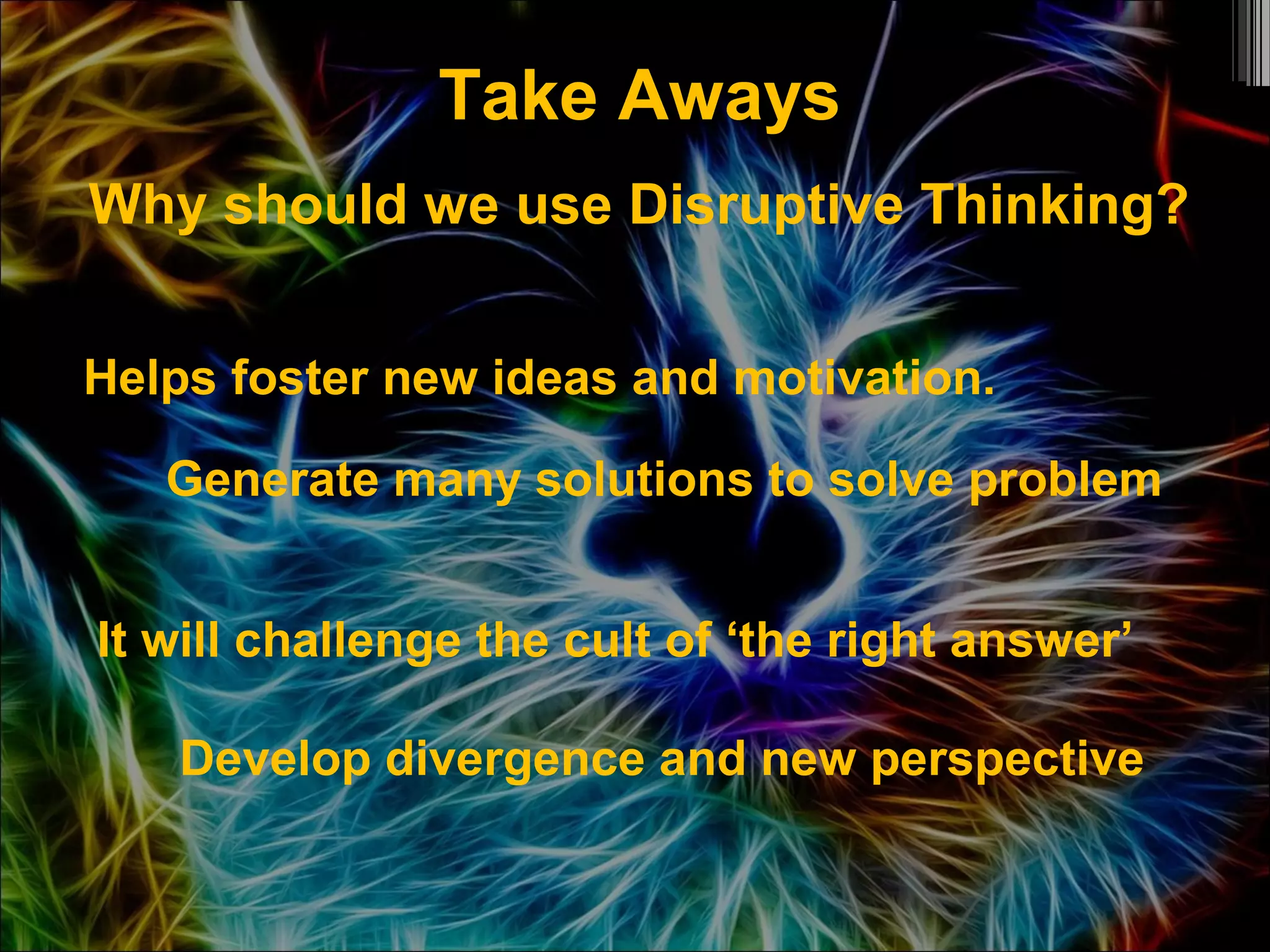 Take Aways

Why should we use Disruptive Thinking?

Helps foster new ideas and motivation.

Generate many solutions to solve problem

It will challenge the cult of ‘the right answer’

Develop divergence and new perspective